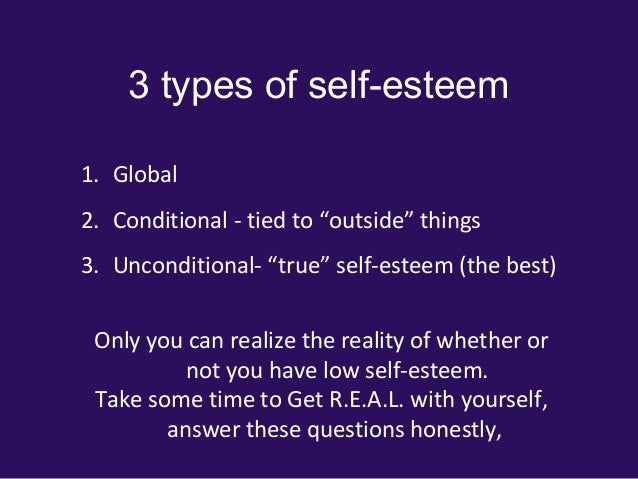 3 types of self-esteem

1. Global
2. Conditional - tied to “outside” things
3. Unconditional- “true” self-esteem (the best)

Only you can realize the reality of whether or not you have low self-esteem.
Take some time to Get R.E.A.L. with yourself, answer these questions honestly,